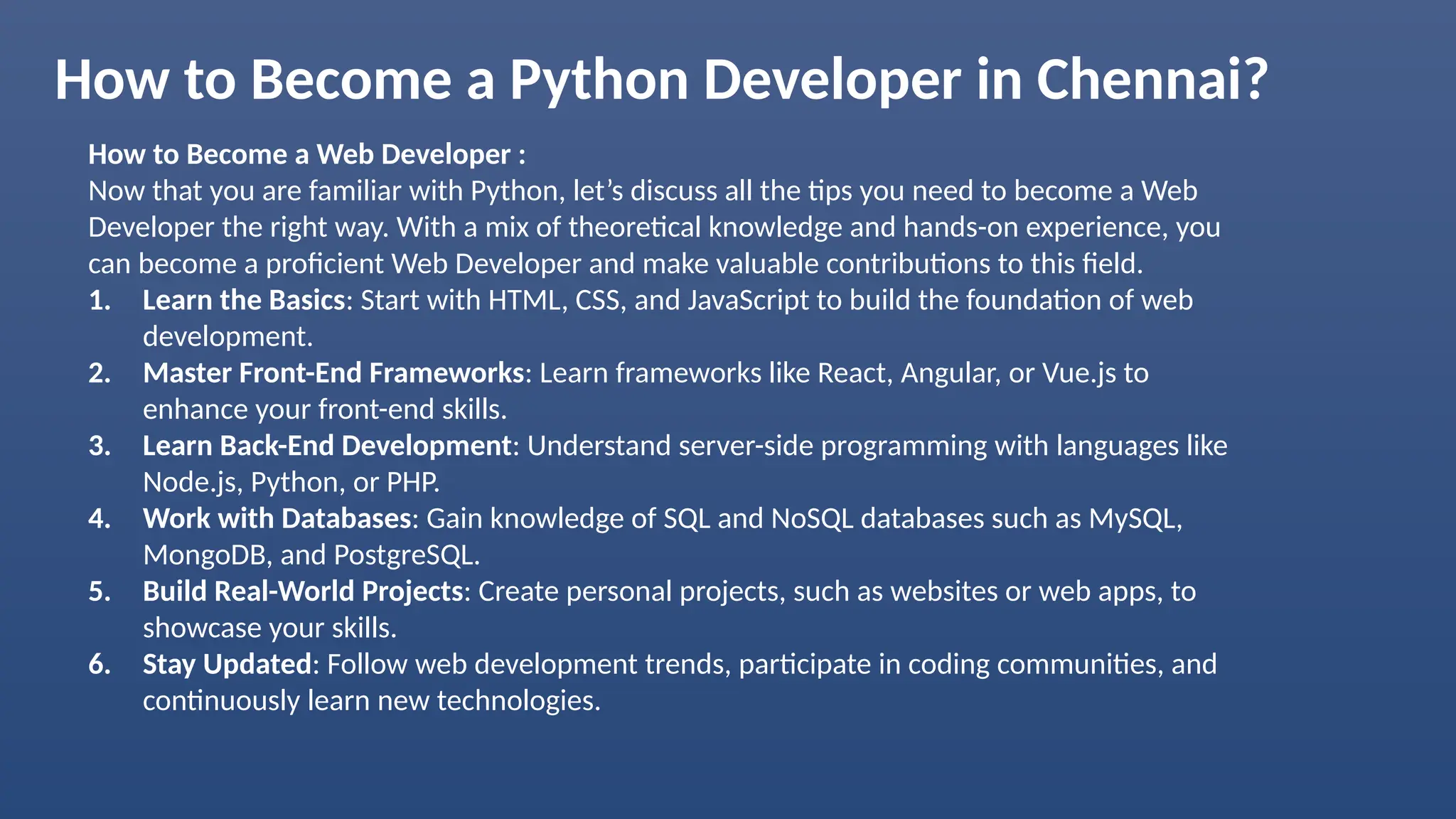 How to Become a Python Developer in Chennai?

How to Become a Web Developer :
Now that you are familiar with Python, let’s discuss all the tips you need to become a Web Developer the right way. With a mix of theoretical knowledge and hands-on experience, you can become a proficient Web Developer and make valuable contributions to this field.

1. Learn the Basics: Start with HTML, CSS, and JavaScript to build the foundation of web development.
2. Master Front-End Frameworks: Learn frameworks like React, Angular, or Vue.js to enhance your front-end skills.
3. Learn Back-End Development: Understand server-side programming with languages like Node.js, Python, or PHP.
4. Work with Databases: Gain knowledge of SQL and NoSQL databases such as MySQL, MongoDB, and PostgreSQL.
5. Build Real-World Projects: Create personal projects, such as websites or web apps, to showcase your skills.
6. Stay Updated: Follow web development trends, participate in coding communities, and continuously learn new technologies.